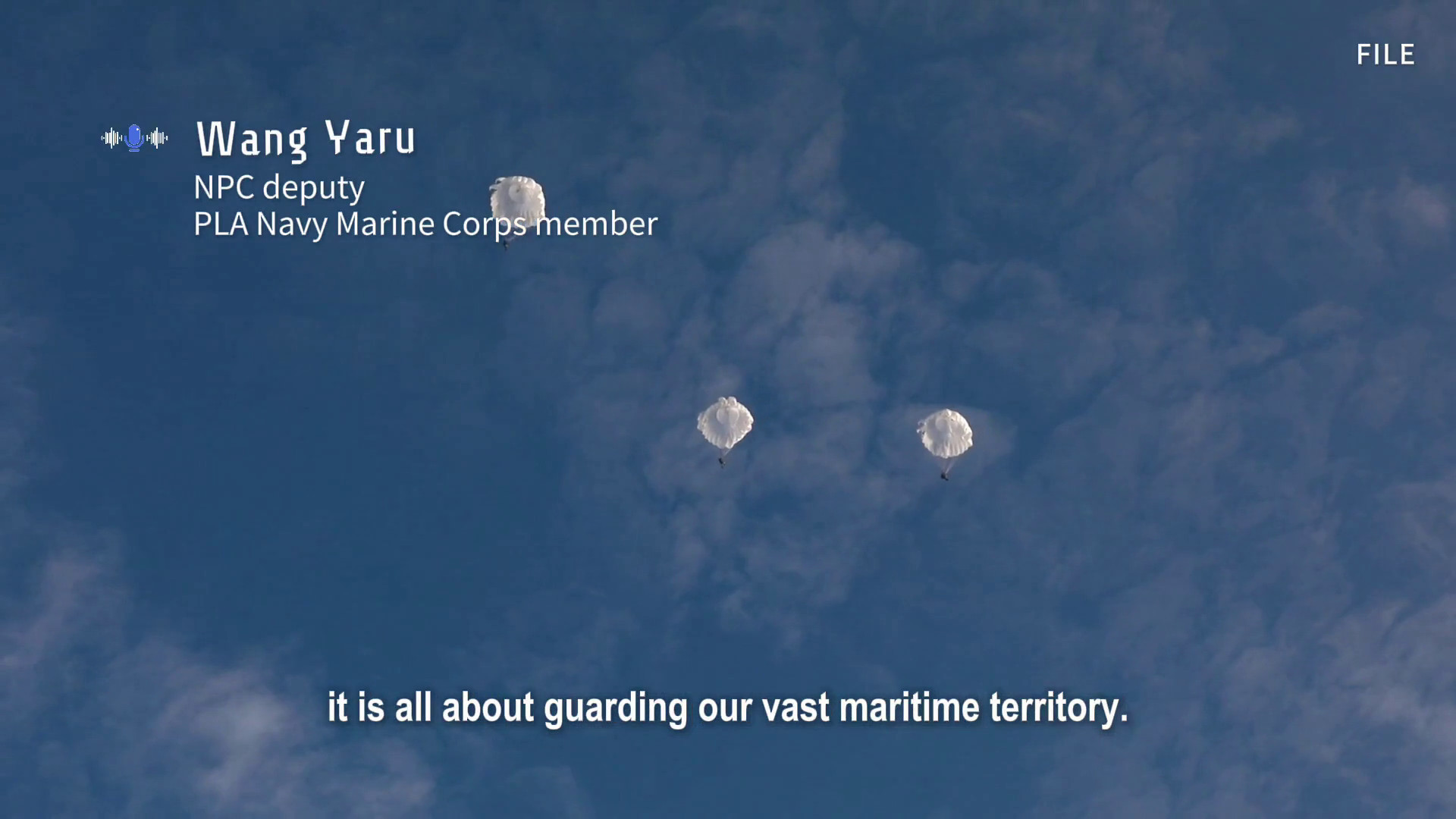 FILE

Wang Yaru
NPC deputy
PLA Navy Marine Corps member

it is all about guarding our vast maritime territory.